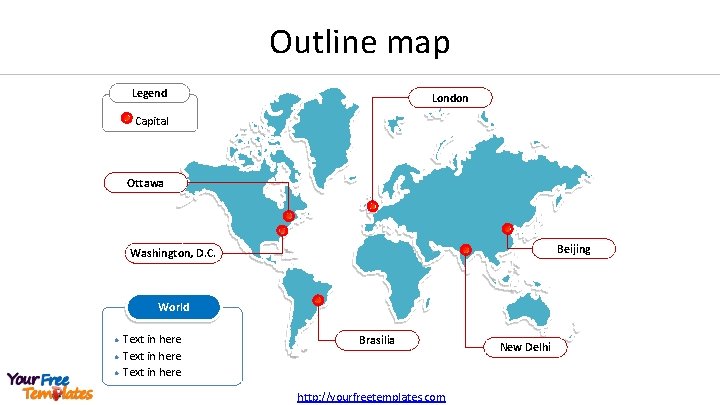 Outline map

Legend

Capital

London

Ottawa

Washington, D.C.

Beijing

World

- Text in here
- Text in here
- Text in here

Brasilia

New Delhi

YourFree Templates

http://yourfreetemplates.com